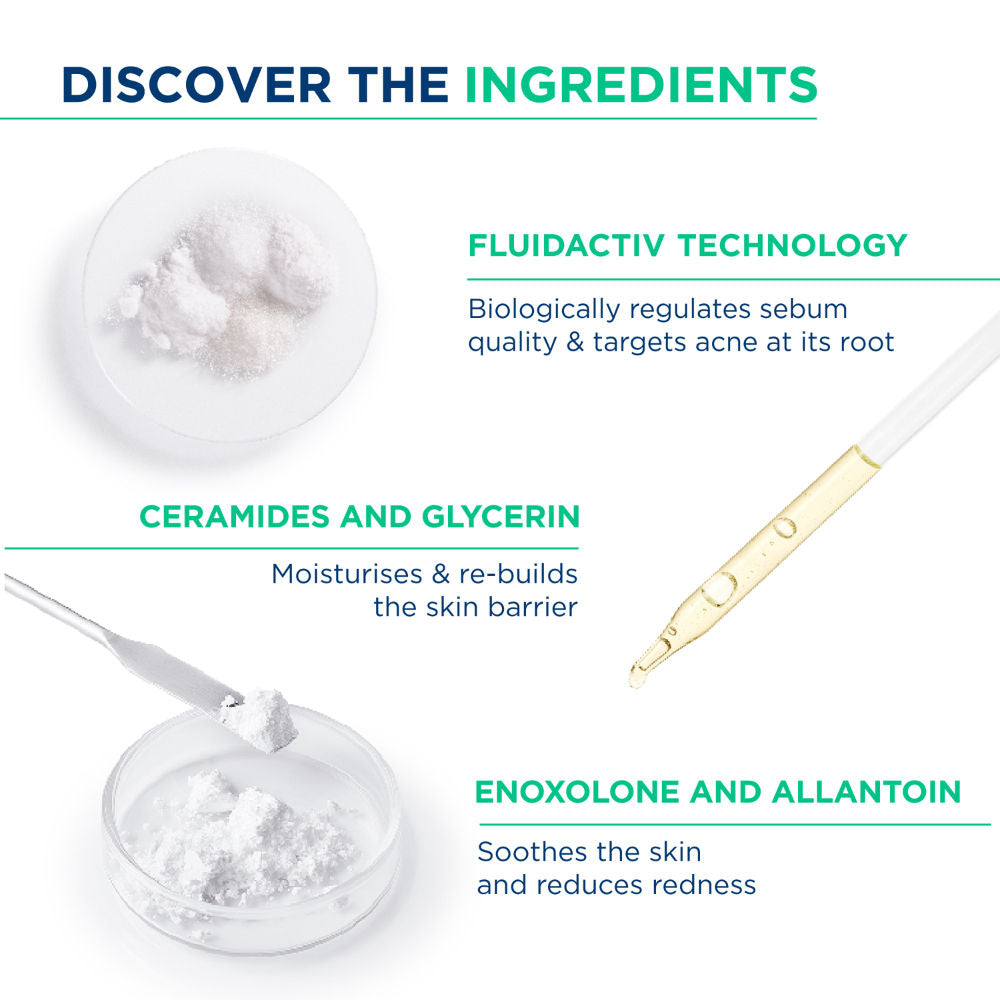 DISCOVER THE INGREDIENTS

FLUIDACTIV TECHNOLOGY

Biologically regulates sebum quality & targets acne at its root

CERAMIDES AND GLYCERIN

Moisturises & re-builds the skin barrier

ENOXOLONE AND ALLANTOIN

Soothes the skin and reduces redness